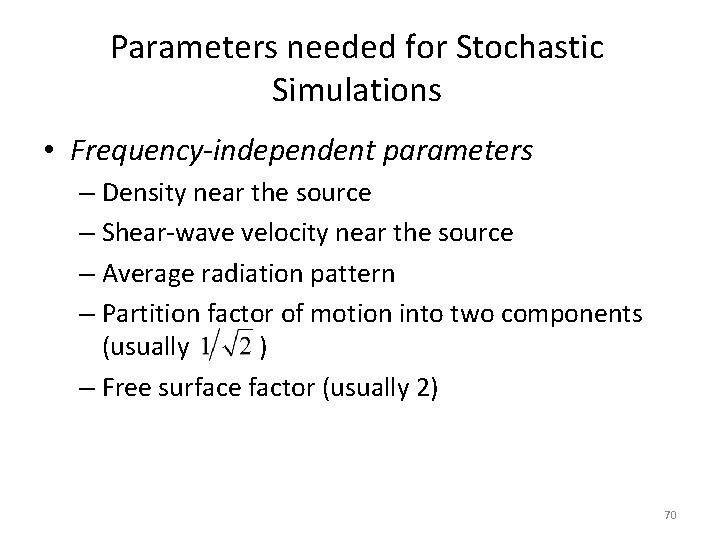 Parameters needed for Stochastic Simulations

• Frequency-independent parameters
– Density near the source
– Shear-wave velocity near the source
– Average radiation pattern
– Partition factor of motion into two components (usually $1/\sqrt{2}$ )
– Free surface factor (usually 2)

70